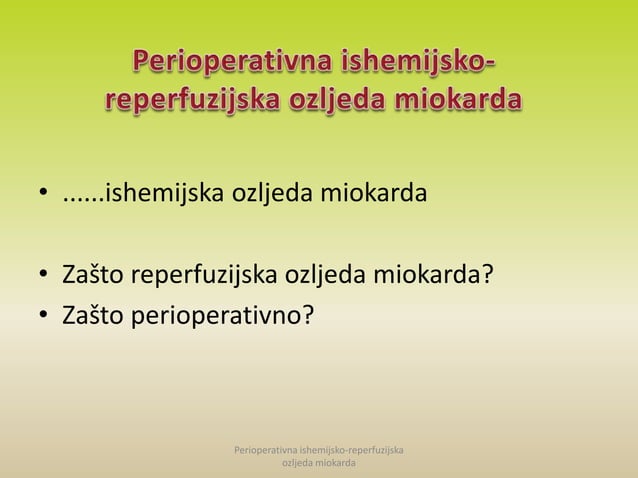 Perioperativna ishemijsko-reperfuzijska ozljeda miokarda

• ......ishemijska ozljeda miokarda

• Zašto reperfuzijska ozljeda miokarda?
• Zašto perioperativno?

Perioperativna ishemijsko-reperfuzijska ozljeda miokarda